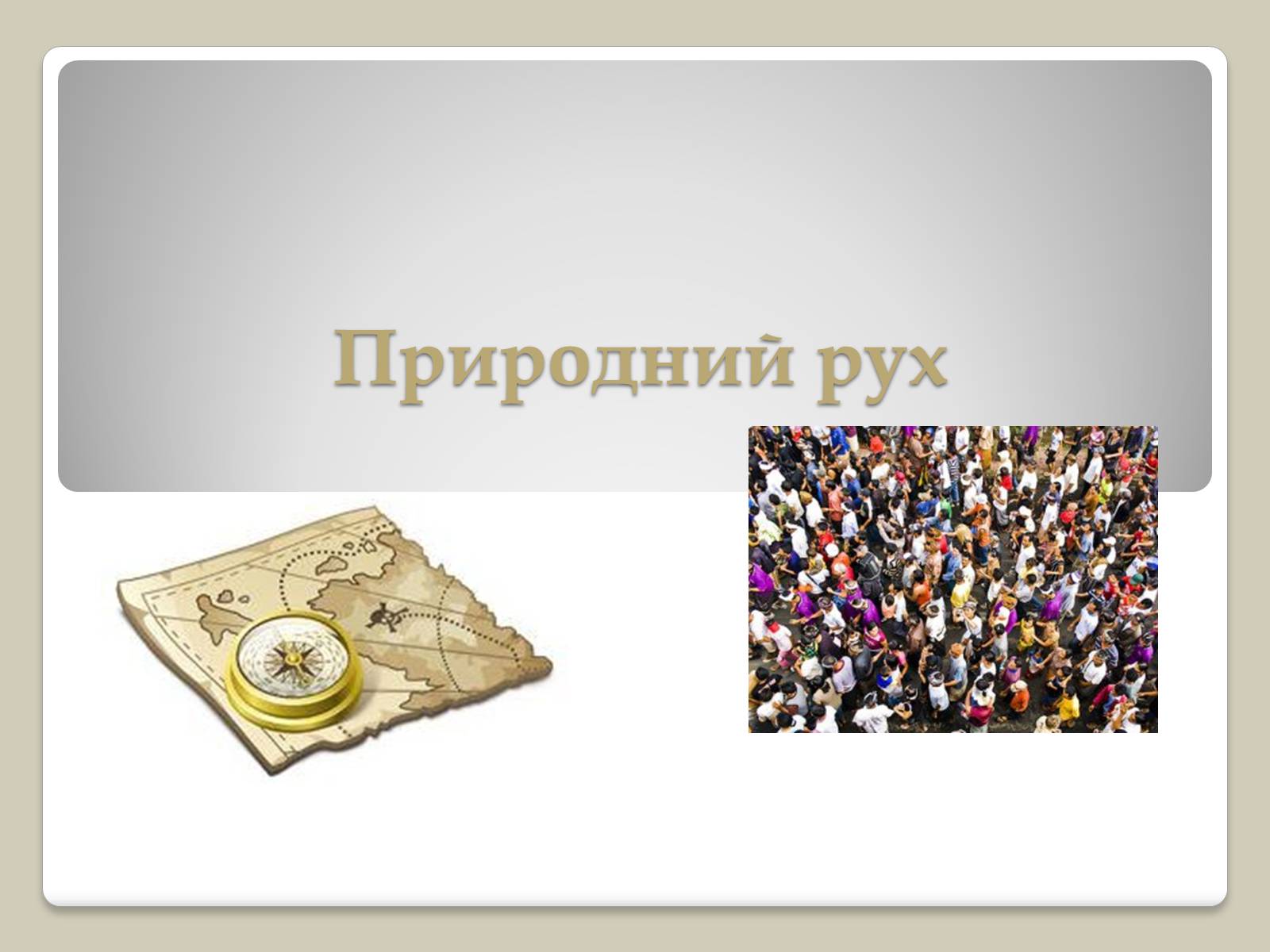 Природний рух